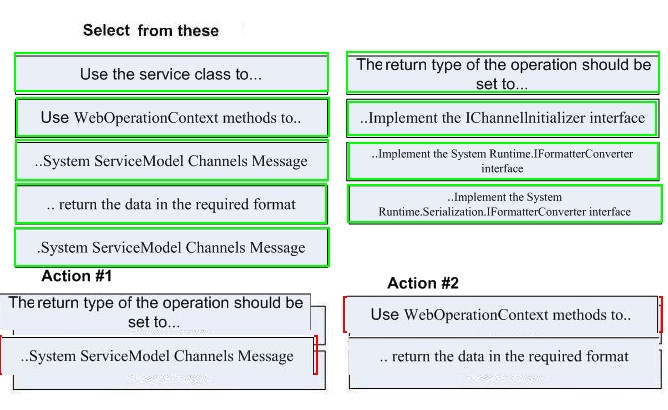 Select from these

Use the service class to...

Use WebOperationContext methods to..

..System ServiceModel Channels Message

.. return the data in the required format

.System ServiceModel Channels Message

The return type of the operation should be set to...

..Implement the IChannelInitializer interface

..Implement the System Runtime.IFormatterConverter interface

..Implement the System Runtime.Serialization.IFormatterConverter interface

Action #1

The return type of the operation should be set to...

..System ServiceModel Channels Message

Action #2

Use WebOperationContext methods to..

.. return the data in the required format